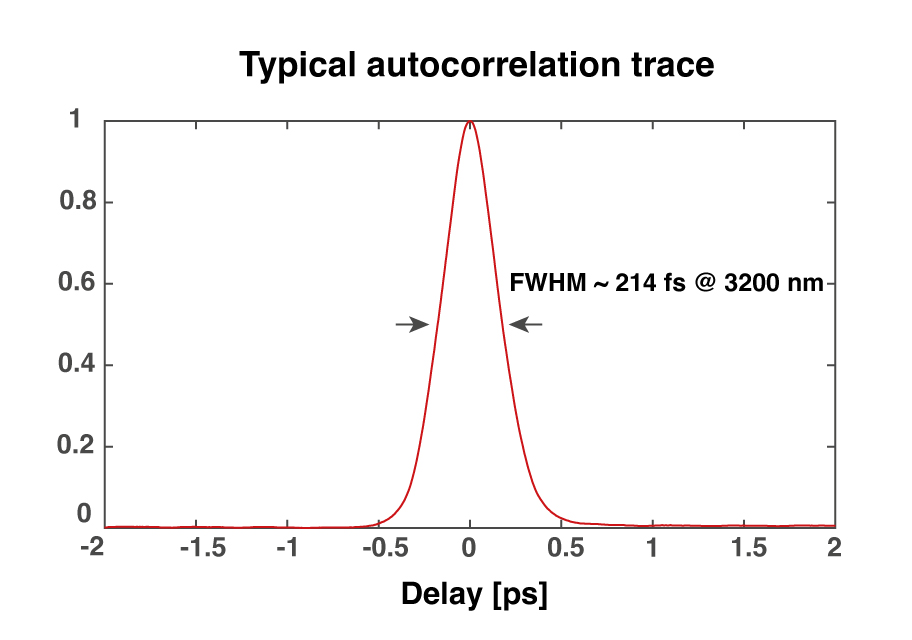 Typical autocorrelation trace

1
0.8
0.6
0.4
0.2
0

FWHM ~ 214 fs @ 3200 nm

-2
-1.5
-1
-0.5
0
0.5
1
1.5
2

Delay [ps]